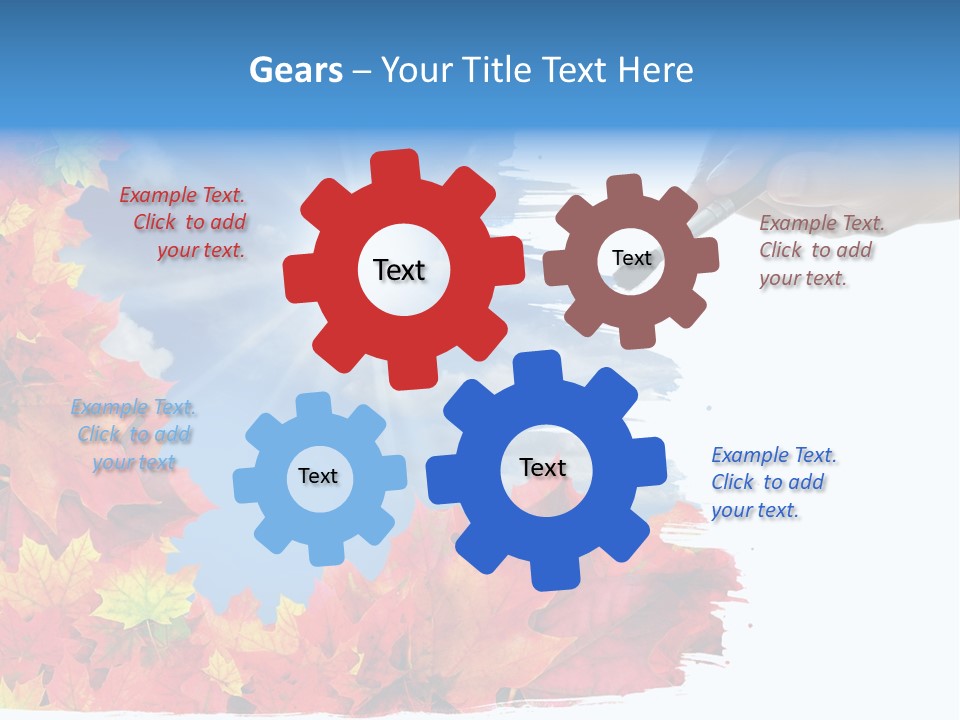 Gears – Your Title Text Here

Example Text. Click to add your text.

Text

Text

Example Text. Click to add your text.

Example Text. Click to add your text

Text

Text

Example Text. Click to add your text.